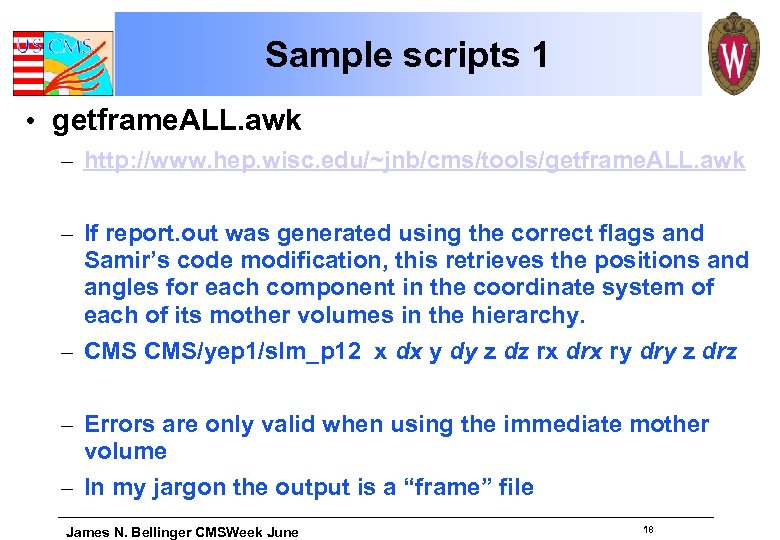 US CMS

Sample scripts 1

W

• getframeALL.awk

– http://www.hep.wisc.edu/~jnb/cms/tools/getframeALL.awk

– If report.out was generated using the correct flags and Samir's code modification, this retrieves the positions and angles for each component in the coordinate system of each of its mother volumes in the hierarchy.

– CMS CMS/yep1/slm_p12 x dx y dy z dz rx drx ry dry z drz

– Errors are only valid when using the immediate mother volume

– In my jargon the output is a "frame" file

James N. Bellinger CMSWeek June

18